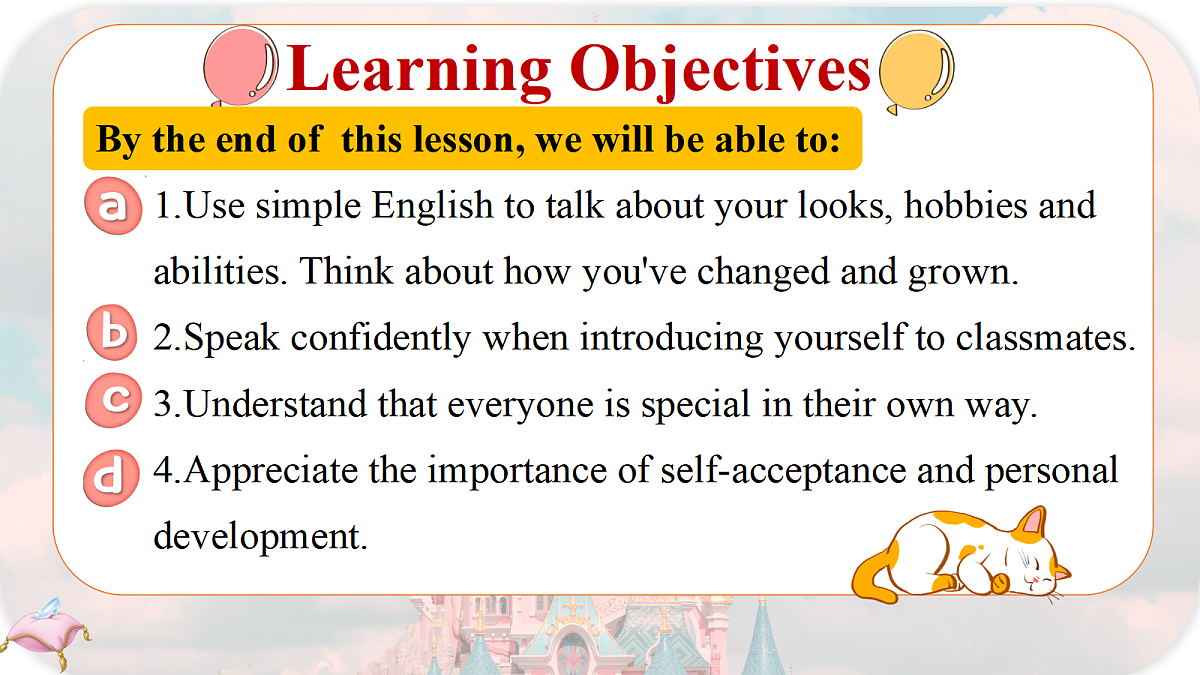 Learning Objectives

By the end of this lesson, we will be able to:

a 1.Use simple English to talk about your looks, hobbies and abilities. Think about how you've changed and grown.

b 2.Speak confidently when introducing yourself to classmates.

c 3.Understand that everyone is special in their own way.

d 4.Appreciate the importance of self-acceptance and personal development.